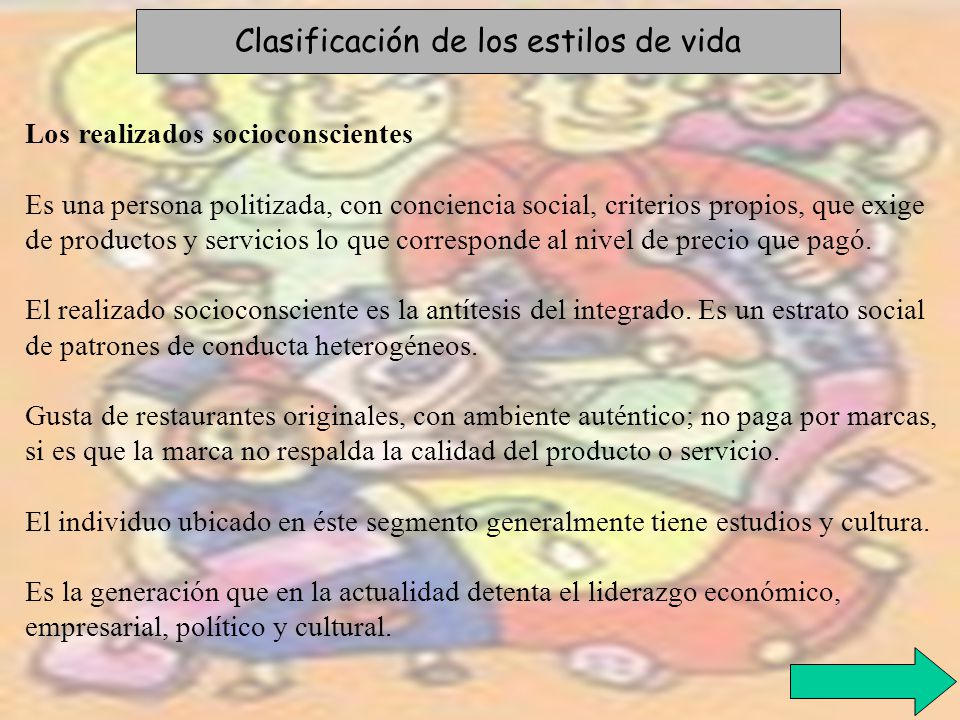 Clasificación de los estilos de vida

Los realizados socioconscientes

Es una persona politizada, con conciencia social, criterios propios, que exige de productos y servicios lo que corresponde al nivel de precio que pagó.

El realizado socioconsciente es la antítesis del integrado. Es un estrato social de patrones de conducta heterogéneos.

Gusta de restaurantes originales, con ambiente auténtico; no paga por marcas, si es que la marca no respalda la calidad del producto o servicio.

El individuo ubicado en éste segmento generalmente tiene estudios y cultura.

Es la generación que en la actualidad detenta el liderazgo económico, empresarial, político y cultural.